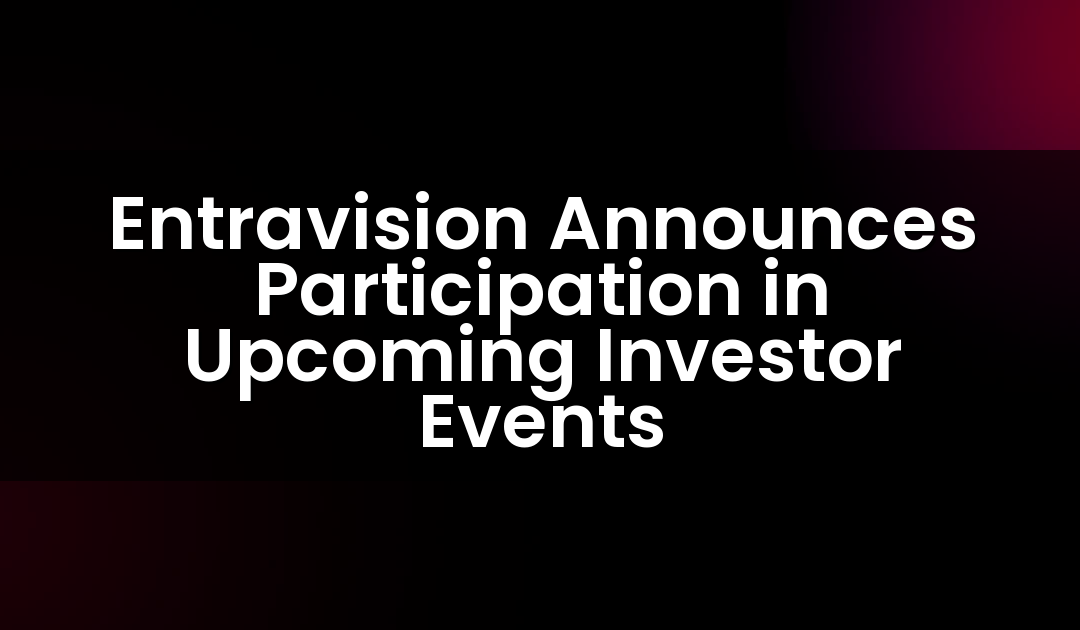 Entravision Announces Participation in Upcoming Investor Events